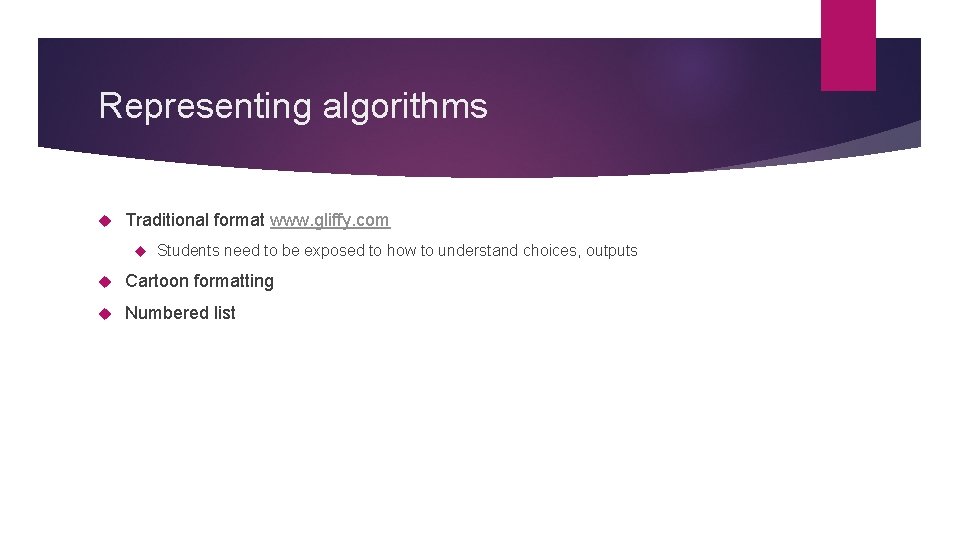 Representing algorithms

Traditional format www.gliffy.com

Students need to be exposed to how to understand choices, outputs

Cartoon formatting

Numbered list